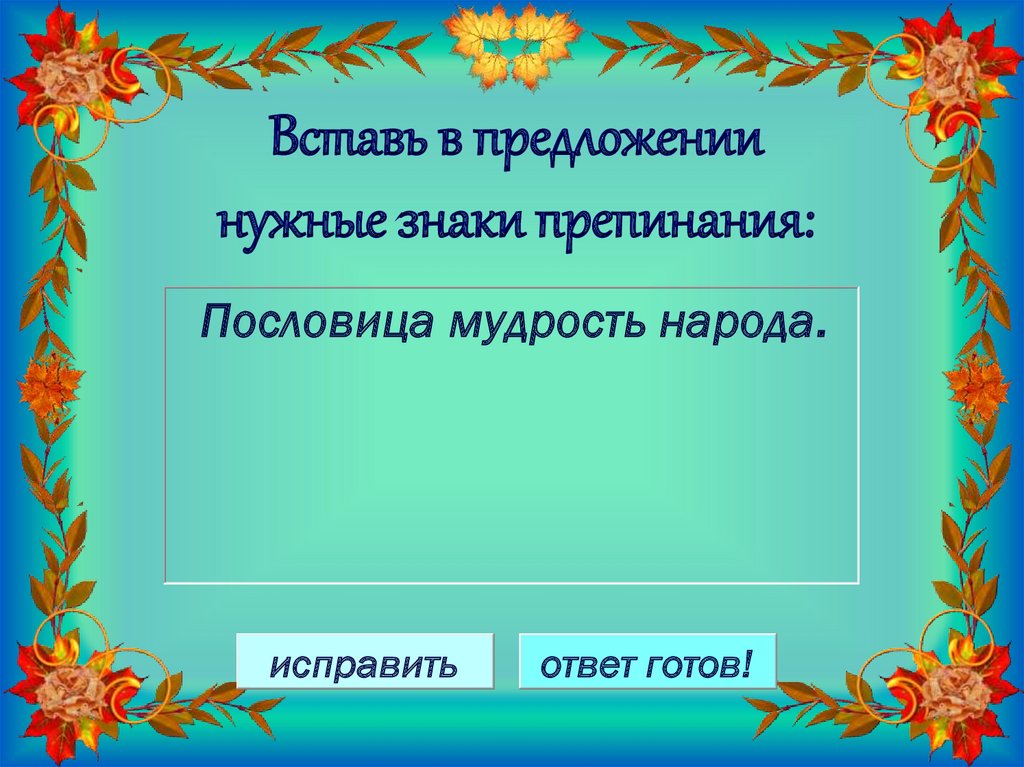 Вставь в предложении нужные знаки препинания:

Пословица мудрость народа.

исправить

ответ готов!